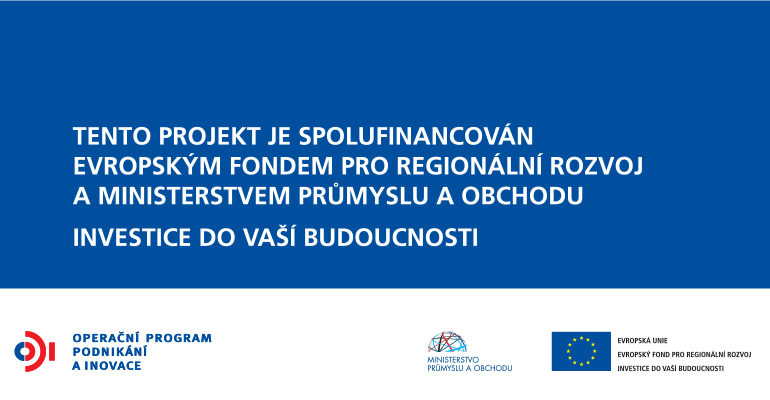 TENTO PROJEKT JE SPOLUFINANCOVÁN EVROPSKÝM FONDEM PRO REGIONÁLNÍ ROZVOJ A MINISTERSTVEM PRŮMYSLU A OBCHODU

INVESTICE DO VAŠÍ BUDOUCNOSTI

OPERAČNÍ PROGRAM PODNIKÁNÍ A INOVACE

MINISTERSTVO PRŮMYSLU A OBCHODU

EVROPSKÁ UNIE
EVROPSKÝ FOND PRO REGIONÁLNÍ ROZVOJ
INVESTICE DO VAŠÍ BUDOUCNOSTI